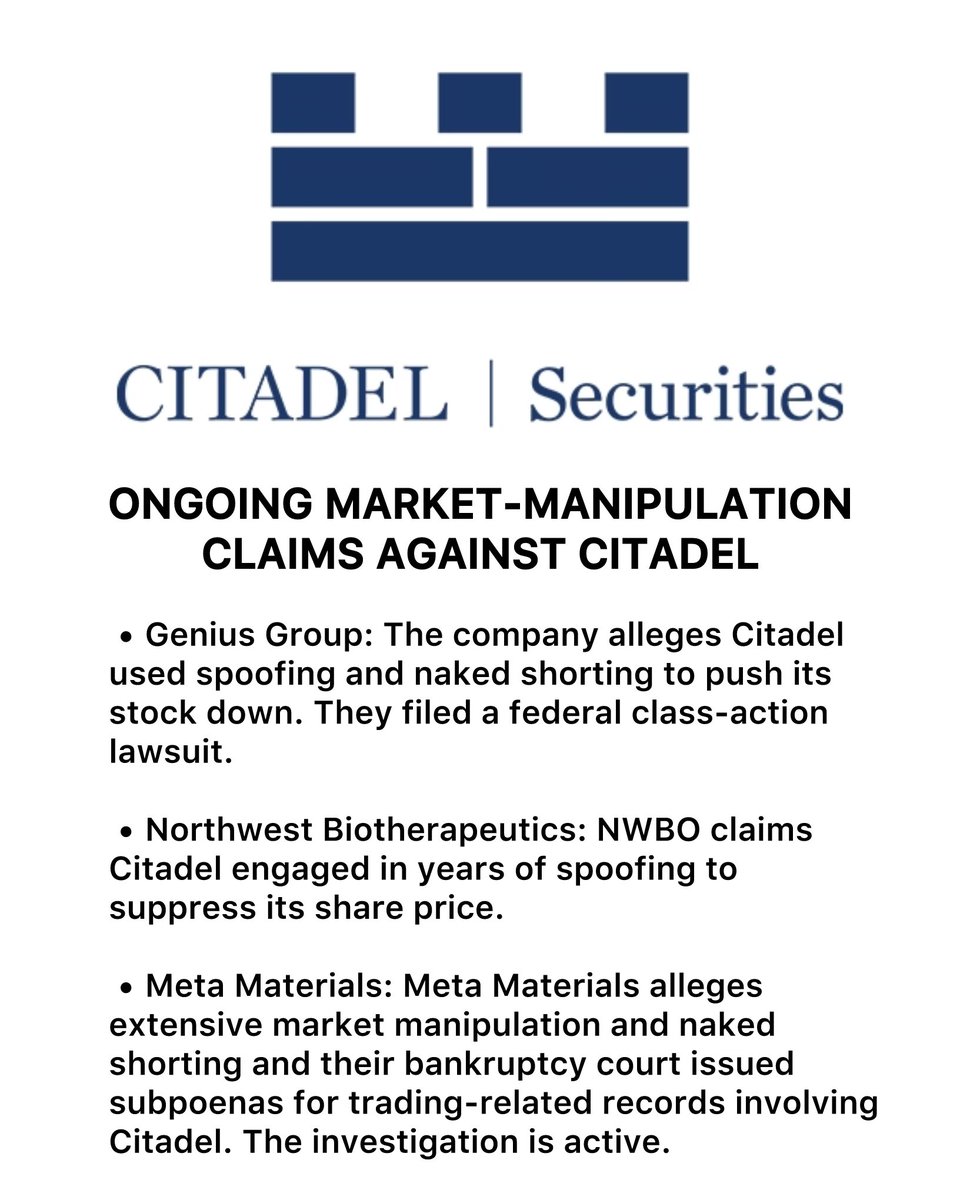 CITADEL | Securities

ONGOING MARKET-MANIPULATION CLAIMS AGAINST CITADEL

• Genius Group: The company alleges Citadel used spoofing and naked shorting to push its stock down. They filed a federal class-action lawsuit.

• Northwest Biotherapeutics: NWBO claims Citadel engaged in years of spoofing to suppress its share price.

• Meta Materials: Meta Materials alleges extensive market manipulation and naked shorting and their bankruptcy court issued subpoenas for trading-related records involving Citadel. The investigation is active.